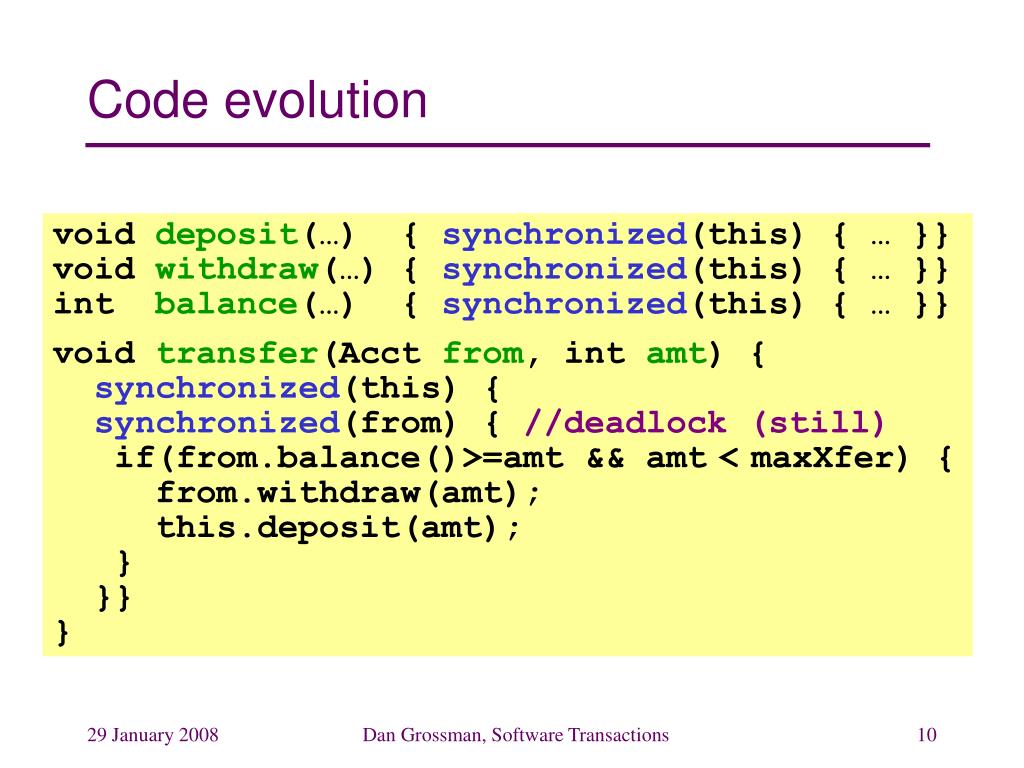 Code evolution

void deposit(…)  { synchronized(this) { … }}
void withdraw(…) { synchronized(this) { … }}
int  balance(…)  { synchronized(this) { … }}

void transfer(Acct from, int amt) {
  synchronized(this) {
  synchronized(from) { //deadlock (still)
   if(from.balance()>=amt && amt < maxXfer) {
     from.withdraw(amt);
     this.deposit(amt);
   }
  }}
}

29 January 2008

Dan Grossman, Software Transactions

10